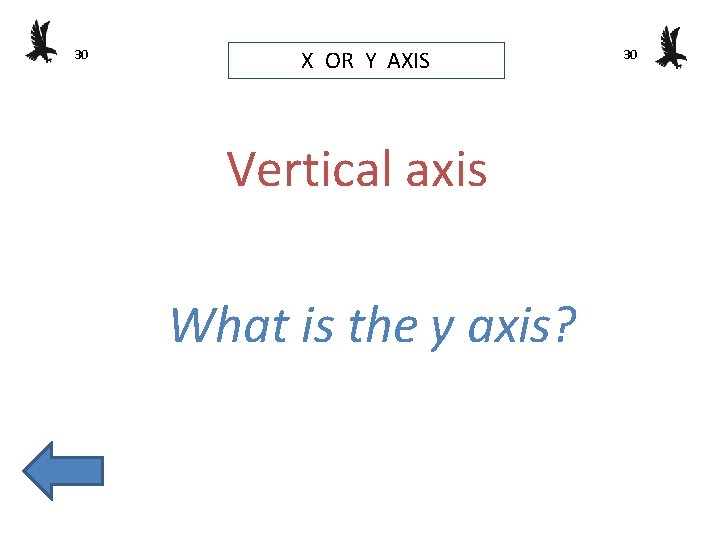 30

X OR Y AXIS

30

Vertical axis

What is the y axis?